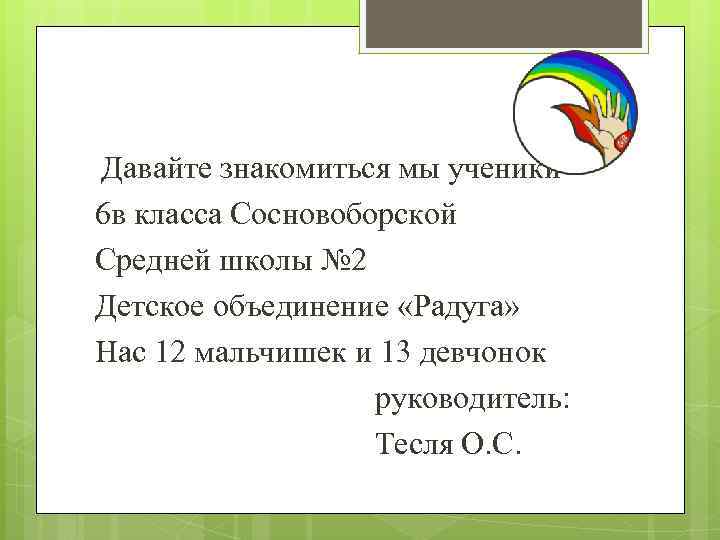 Давайте знакомиться мы ученики 6в класса Сосновоборской Средней школы №2
Детское объединение «Радуга»
Нас 12 мальчишек и 13 девчонок
руководитель:
Тесля О.С.